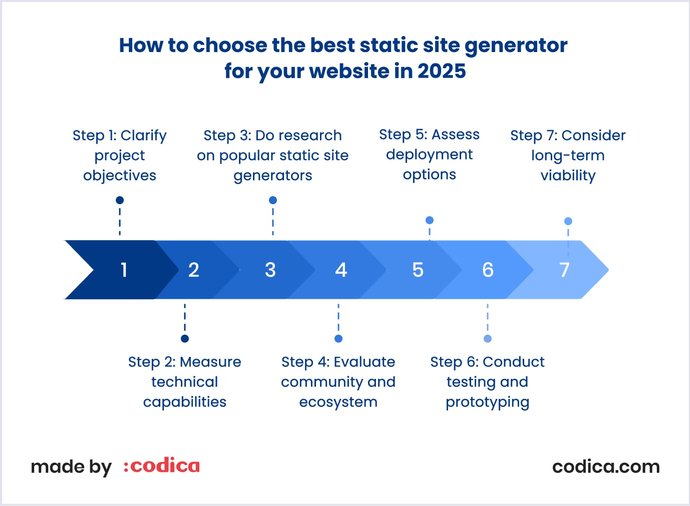 How to choose the best static site generator for your website in 2025

Step 1: Clarify project objectives

Step 3: Do research on popular static site generators

Step 5: Assess deployment options

Step 7: Consider long-term viability

1 2 3 4 5 6 7

Step 2: Measure technical capabilities

Step 4: Evaluate community and ecosystem

Step 6: Conduct testing and prototyping

made by :codica

codica.com